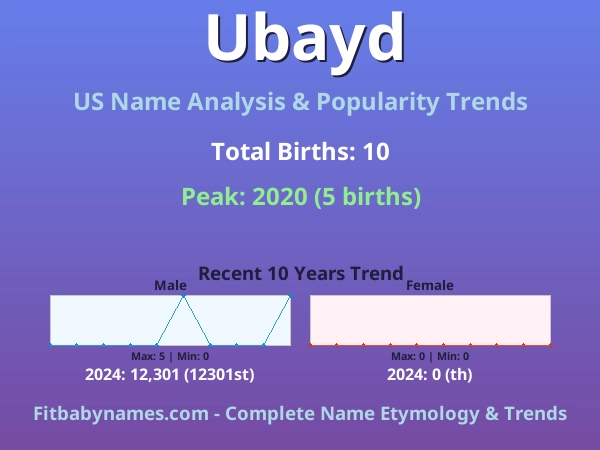 Ubayd

US Name Analysis & Popularity Trends

Total Births: 10

Peak: 2020 (5 births)

Recent 10 Years Trend

Male

Max: 5 | Min: 0

2024: 12,301 (12301st)

Female

Max: 0 | Min: 0

2024: 0 (th)

Fitbabynames.com - Complete Name Etymology & Trends